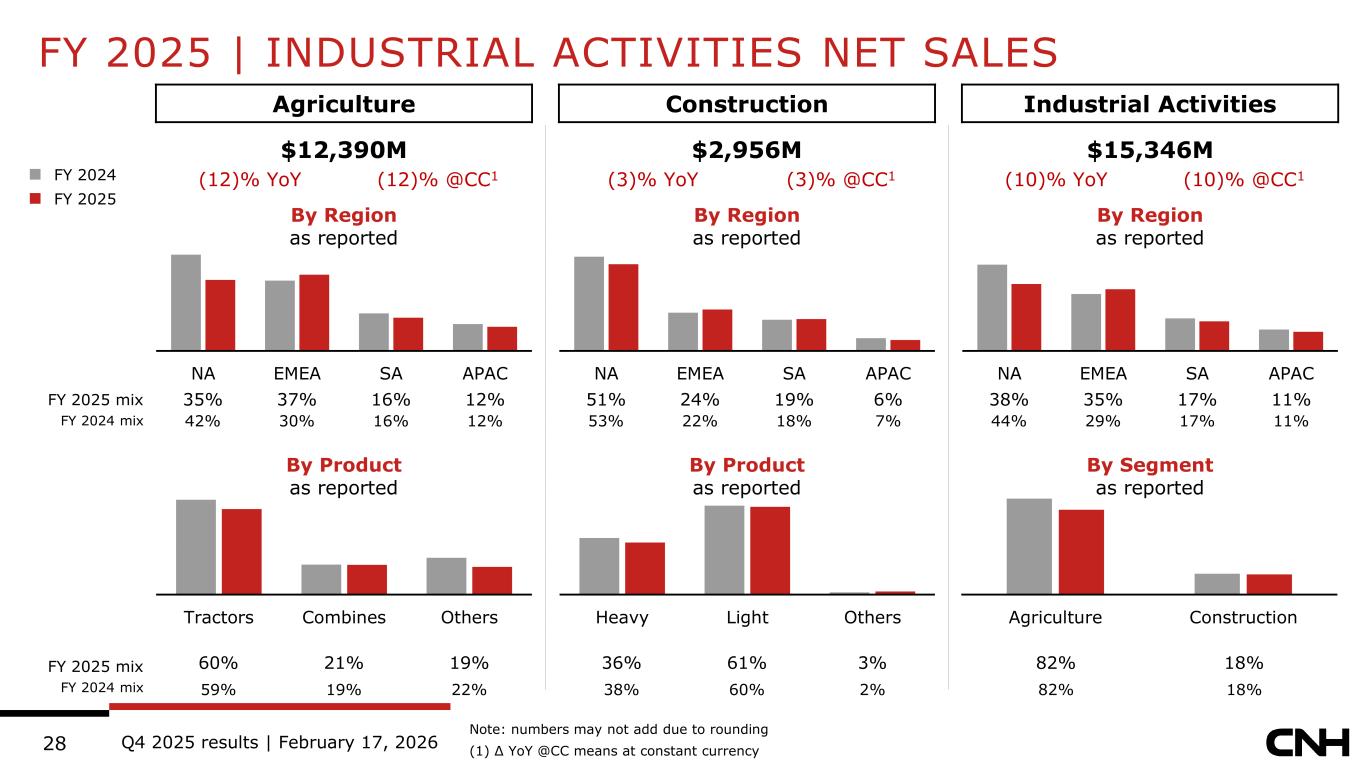 FY 2025 | INDUSTRIAL ACTIVITIES NET SALES

FY 2024
FY 2025

Agriculture

$12,390M

(12)% YoY (12)% @CC$^1$

By Region
as reported

| | NA | EMEA | SA | APAC |
|---|---|---|---|---|
| FY 2025 mix | 35% | 37% | 16% | 12% |
| FY 2024 mix | 42% | 30% | 16% | 12% |

By Product
as reported

| | Tractors | Combines | Others |
|---|---|---|---|
| FY 2025 mix | 60% | 21% | 19% |
| FY 2024 mix | 59% | 19% | 22% |

Construction

$2,956M

(3)% YoY (3)% @CC$^1$

By Region
as reported

| NA | EMEA | SA | APAC |
|---|---|---|---|
| 51% | 24% | 19% | 6% |
| 53% | 22% | 18% | 7% |

By Product
as reported

| Heavy | Light | Others |
|---|---|---|
| 36% | 61% | 3% |
| 38% | 60% | 2% |

Industrial Activities

$15,346M

(10)% YoY (10)% @CC$^1$

By Region
as reported

| NA | EMEA | SA | APAC |
|---|---|---|---|
| 38% | 35% | 17% | 11% |
| 44% | 29% | 17% | 11% |

By Segment
as reported

| Agriculture | Construction |
|---|---|
| 82% | 18% |
| 82% | 18% |

28 Q4 2025 results | February 17, 2026

Note: numbers may not add due to rounding
(1) Δ YoY @CC means at constant currency

CNH